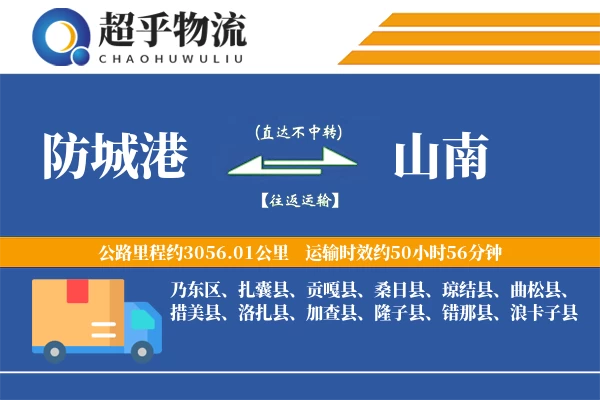 超乎物流
CHAOHUWULIU

防城港

(直达不中转)

【往返运输】

山南

公路里程约3056.01公里 运输时效约50小时56分钟

乃东区、扎囊县、贡嘎县、桑日县、琼结县、曲松县、措美县、洛扎县、加查县、隆子县、错那县、浪卡子县